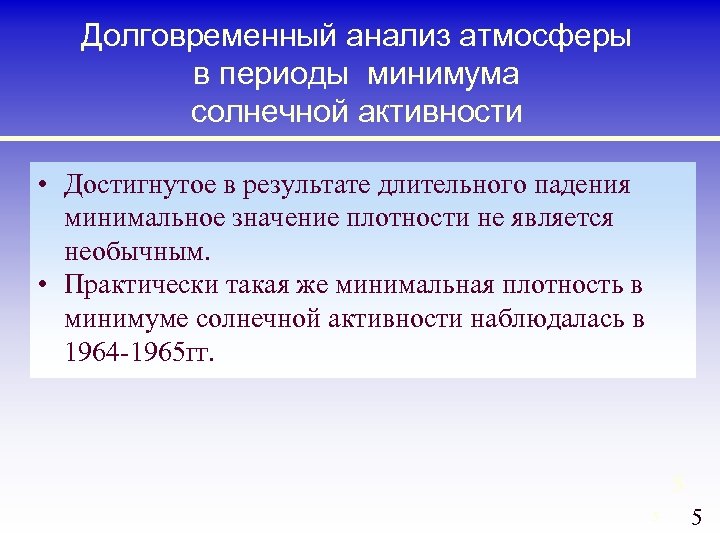 Долговременный анализ атмосферы в периоды минимума солнечной активности

• Достигнутое в результате длительного падения минимальное значение плотности не является необычным.
• Практически такая же минимальная плотность в минимуме солнечной активности наблюдалась в 1964-1965гг.

5